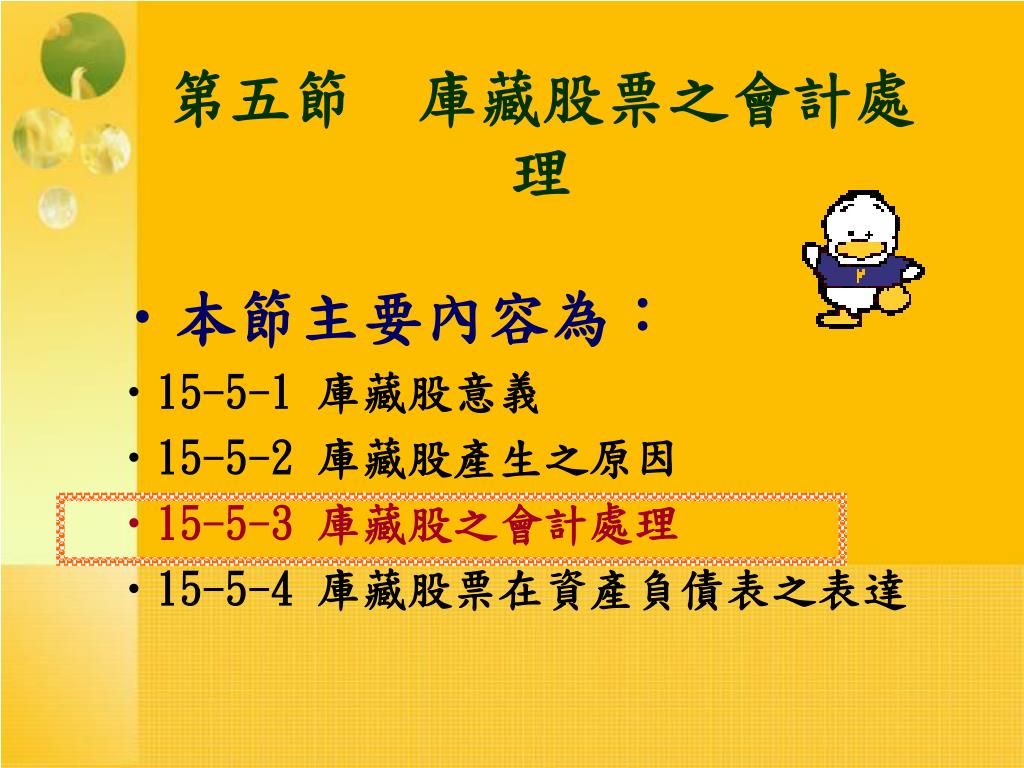 第五節　庫藏股票之會計處理

• 本節主要內容為：
• 15-5-1 庫藏股意義
• 15-5-2 庫藏股產生之原因
• 15-5-3 庫藏股之會計處理
• 15-5-4 庫藏股票在資產負債表之表達